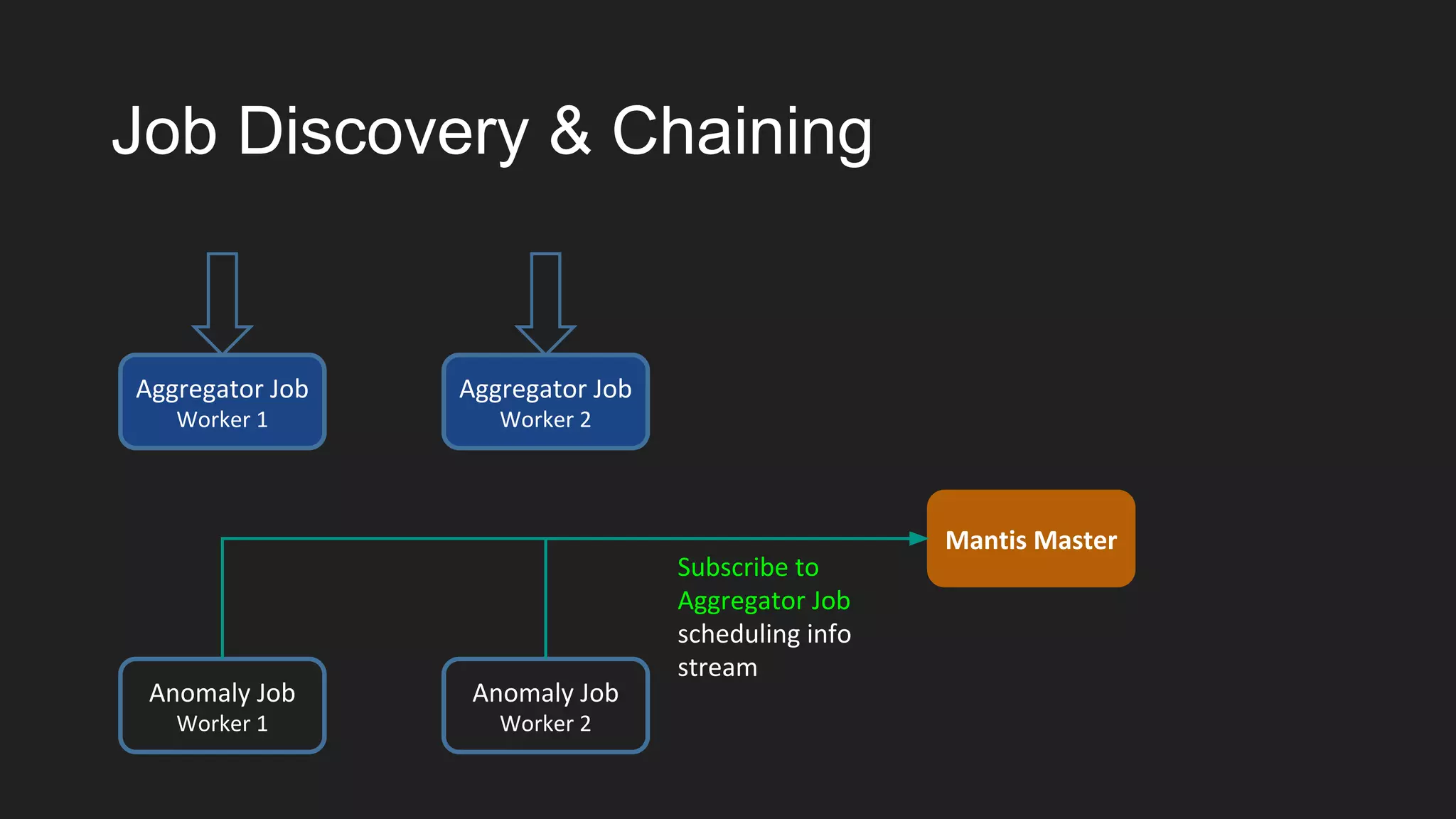 Job Discovery & Chaining

Aggregator Job
Worker 1

Aggregator Job
Worker 2

Mantis Master

Subscribe to Aggregator Job scheduling info stream

Anomaly Job
Worker 1

Anomaly Job
Worker 2